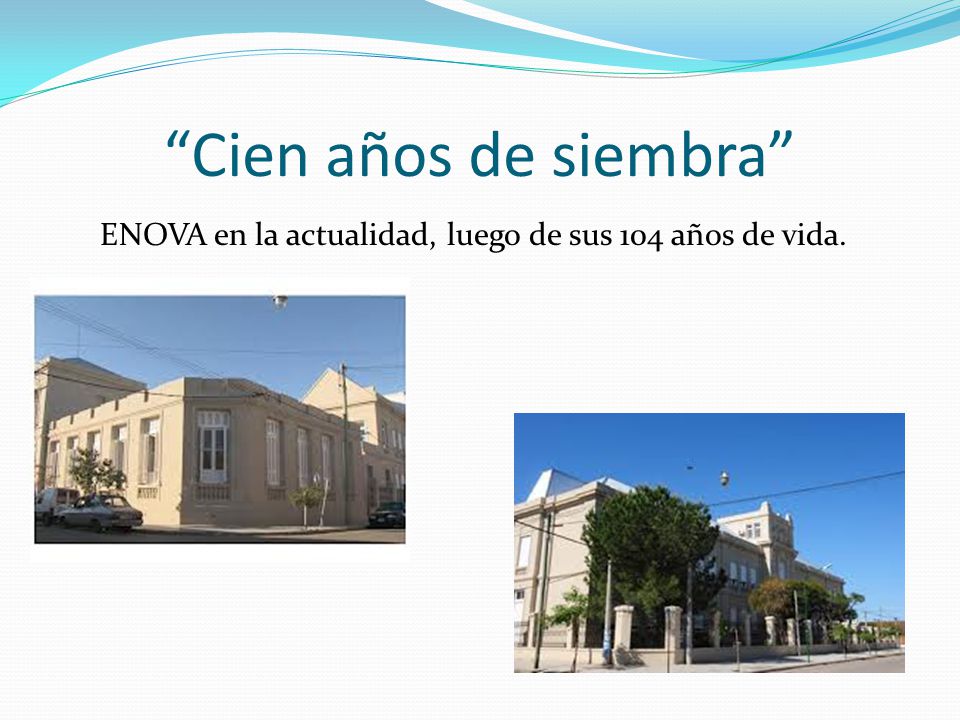 “Cien años de siembra”

ENOVA en la actualidad, luego de sus 104 años de vida.